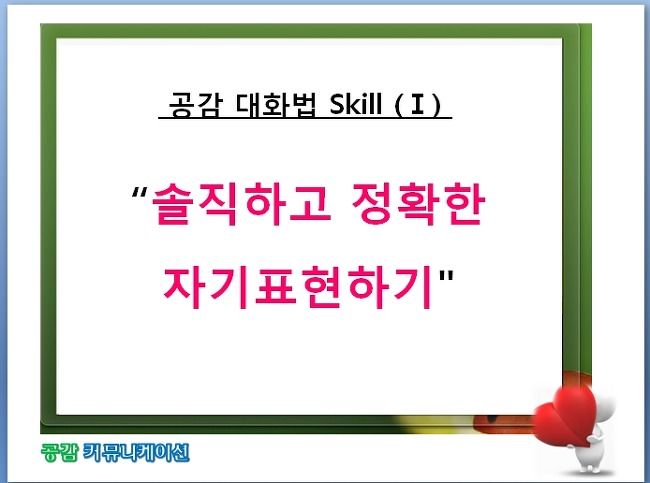 공감 대화법 Skill ( I )

“솔직하고 정확한 자기표현하기"

공감 커뮤니케이션